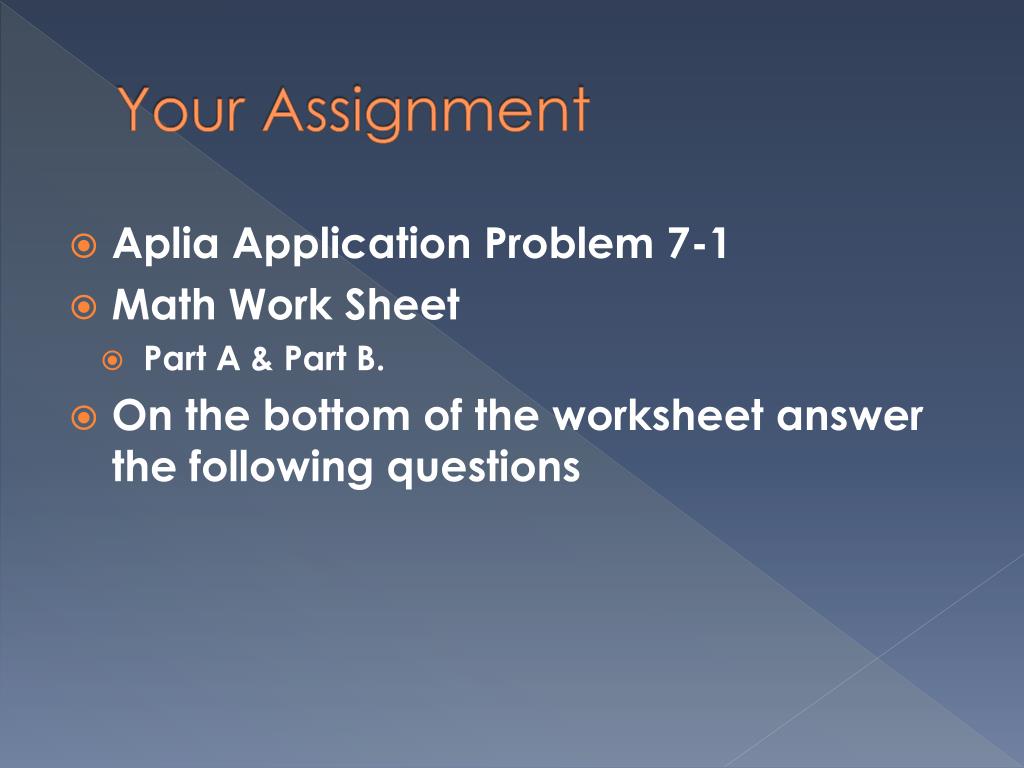 Your Assignment

Aplia Application Problem 7-1

Math Work Sheet

Part A & Part B.

On the bottom of the worksheet answer the following questions